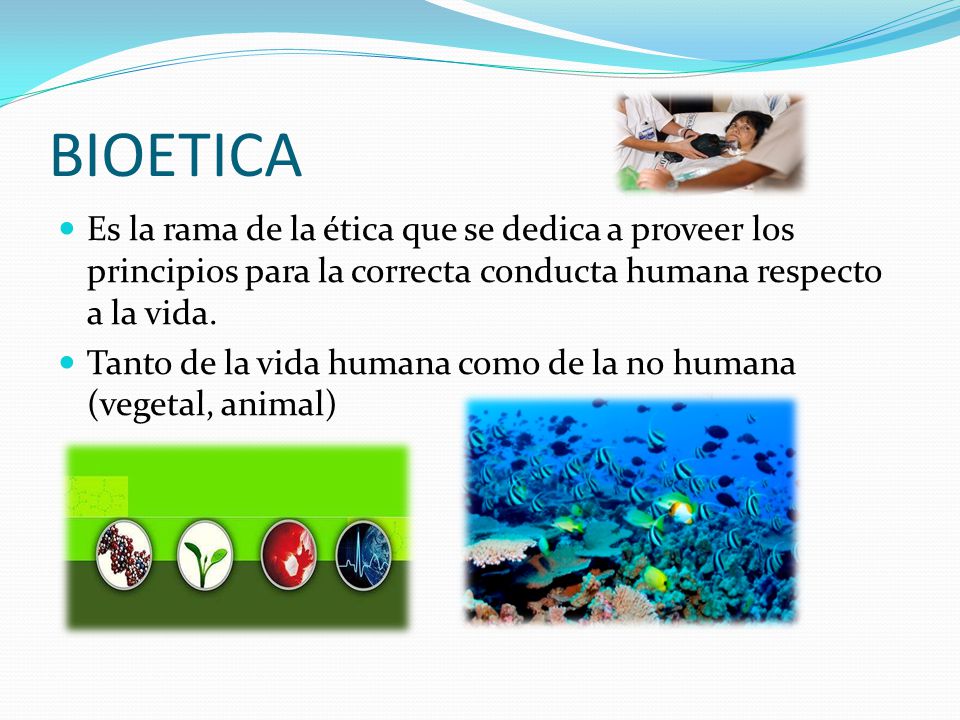 BIOETICA

Es la rama de la ética que se dedica a proveer los principios para la correcta conducta humana respecto a la vida.

Tanto de la vida humana como de la no humana (vegetal, animal)